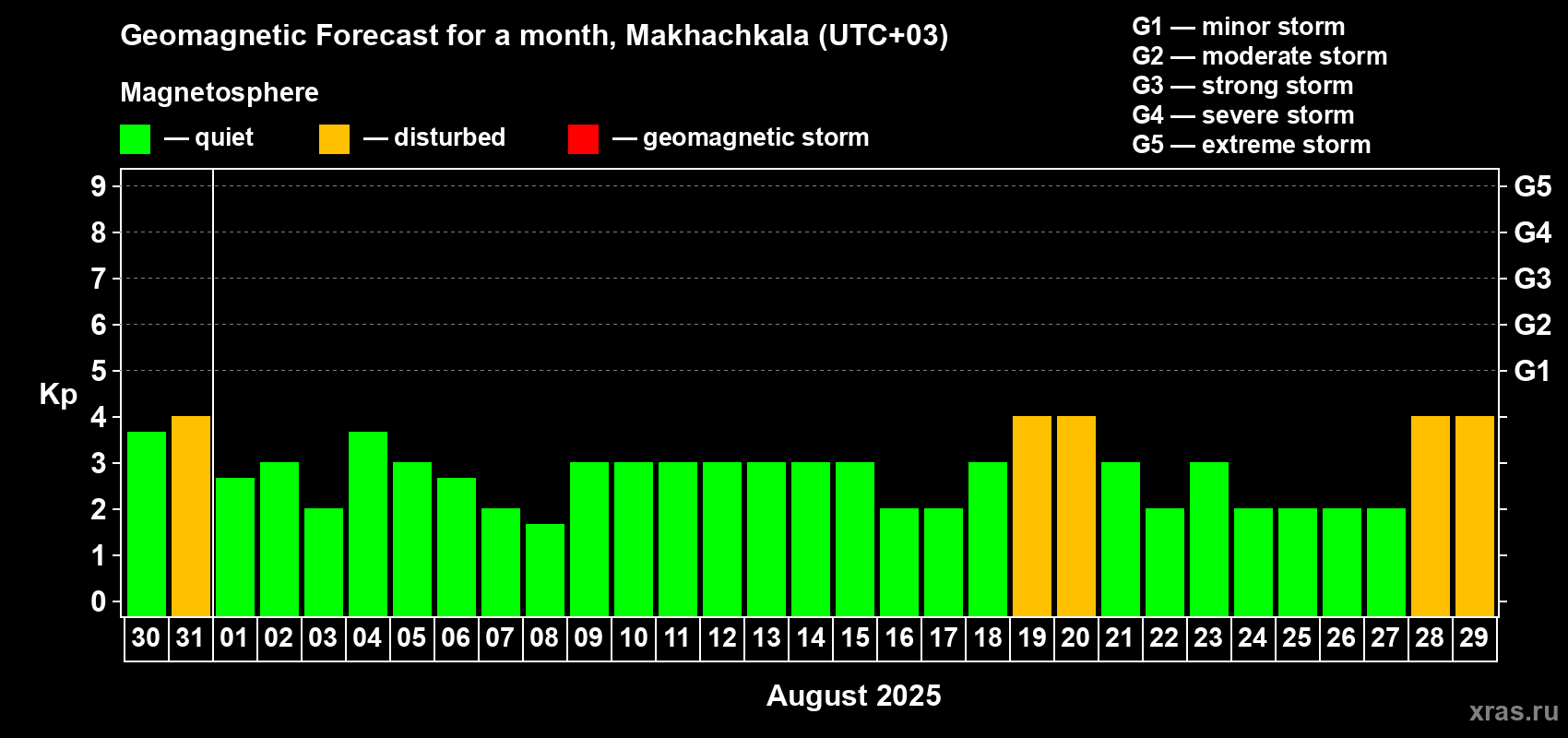 Geomagnetic Forecast for a month, Makhachkala (UTC+03)

Magnetosphere

— quiet — disturbed — geomagnetic storm

G1 — minor storm
G2 — moderate storm
G3 — strong storm
G4 — severe storm
G5 — extreme storm

Kp

9
8
7
6
5
4
3
2
1
0

G5
G4
G3
G2
G1

30 31 01 02 03 04 05 06 07 08 09 10 11 12 13 14 15 16 17 18 19 20 21 22 23 24 25 26 27 28 29

August 2025

xras.ru